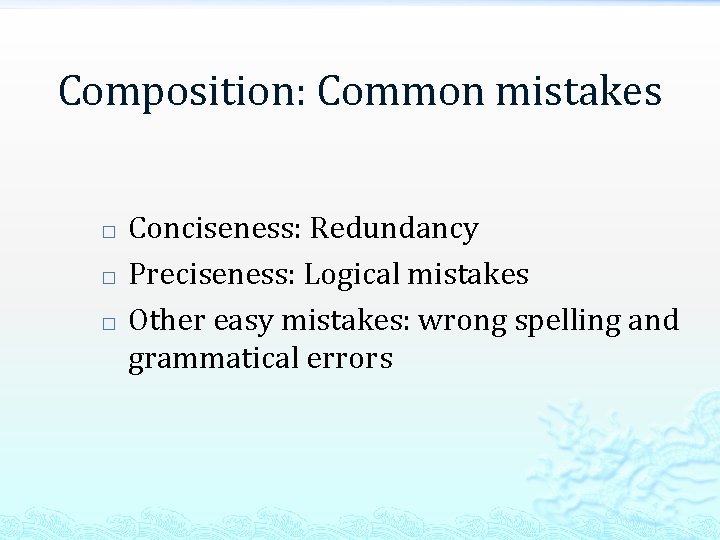 Composition: Common mistakes

□ Conciseness: Redundancy
□ Preciseness: Logical mistakes
□ Other easy mistakes: wrong spelling and grammatical errors